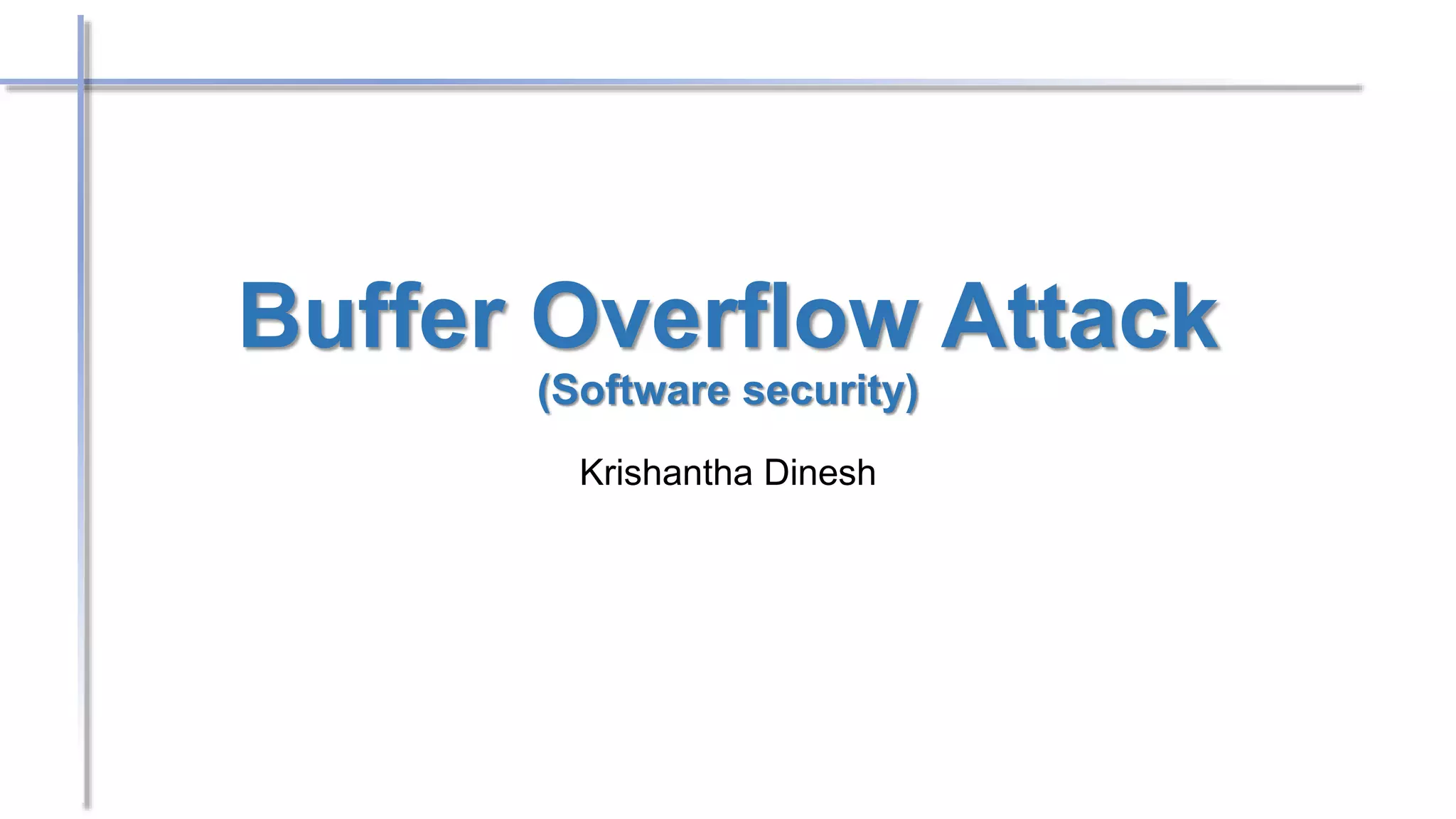 Buffer Overflow Attack
(Software security)

Krishantha Dinesh